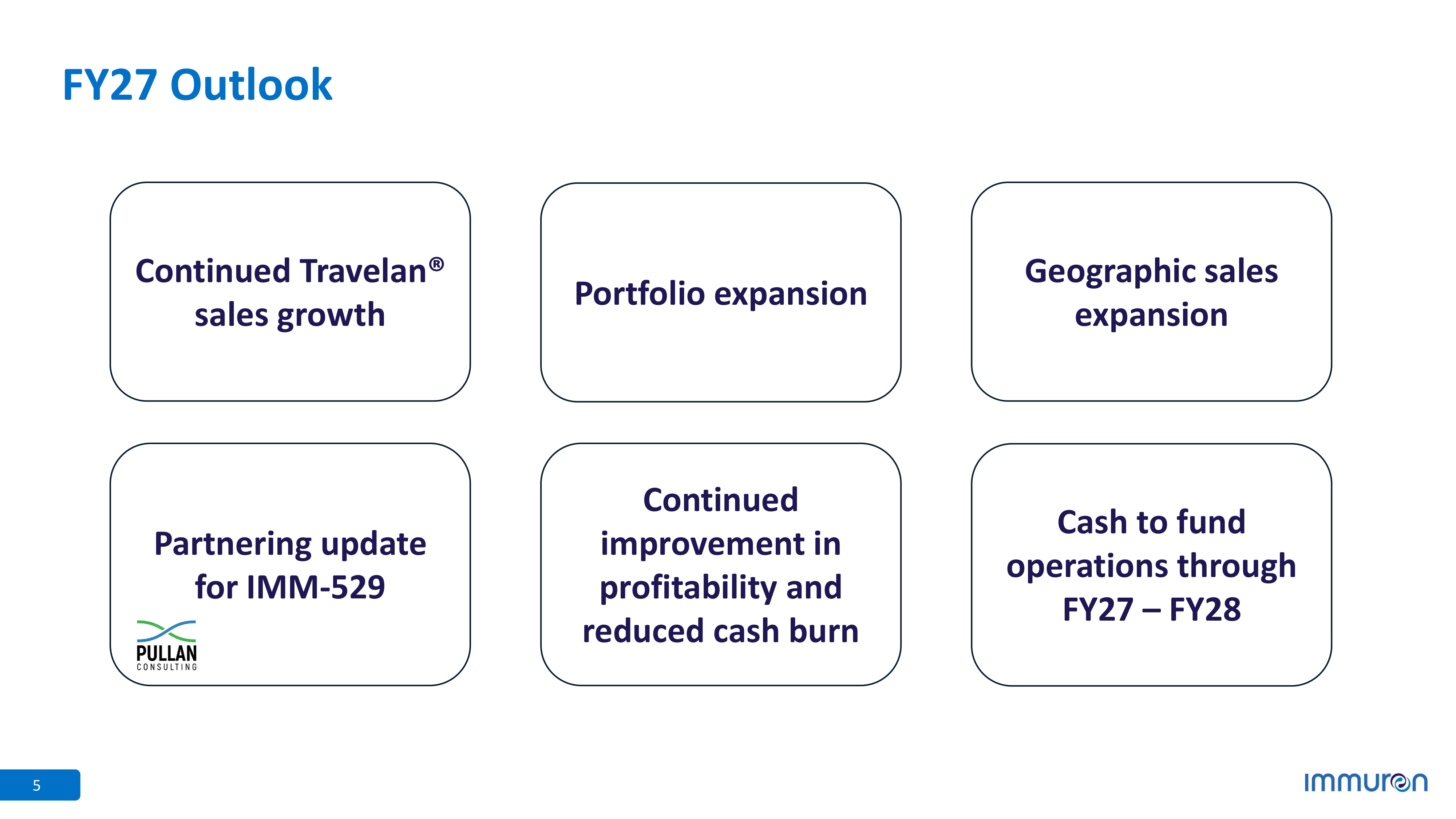 FY27 Outlook

Continued Travelan® sales growth

Portfolio expansion

Geographic sales expansion

Partnering update for IMM-529

PULLAN CONSULTING

Continued improvement in profitability and reduced cash burn

Cash to fund operations through FY27 – FY28

5

immuron